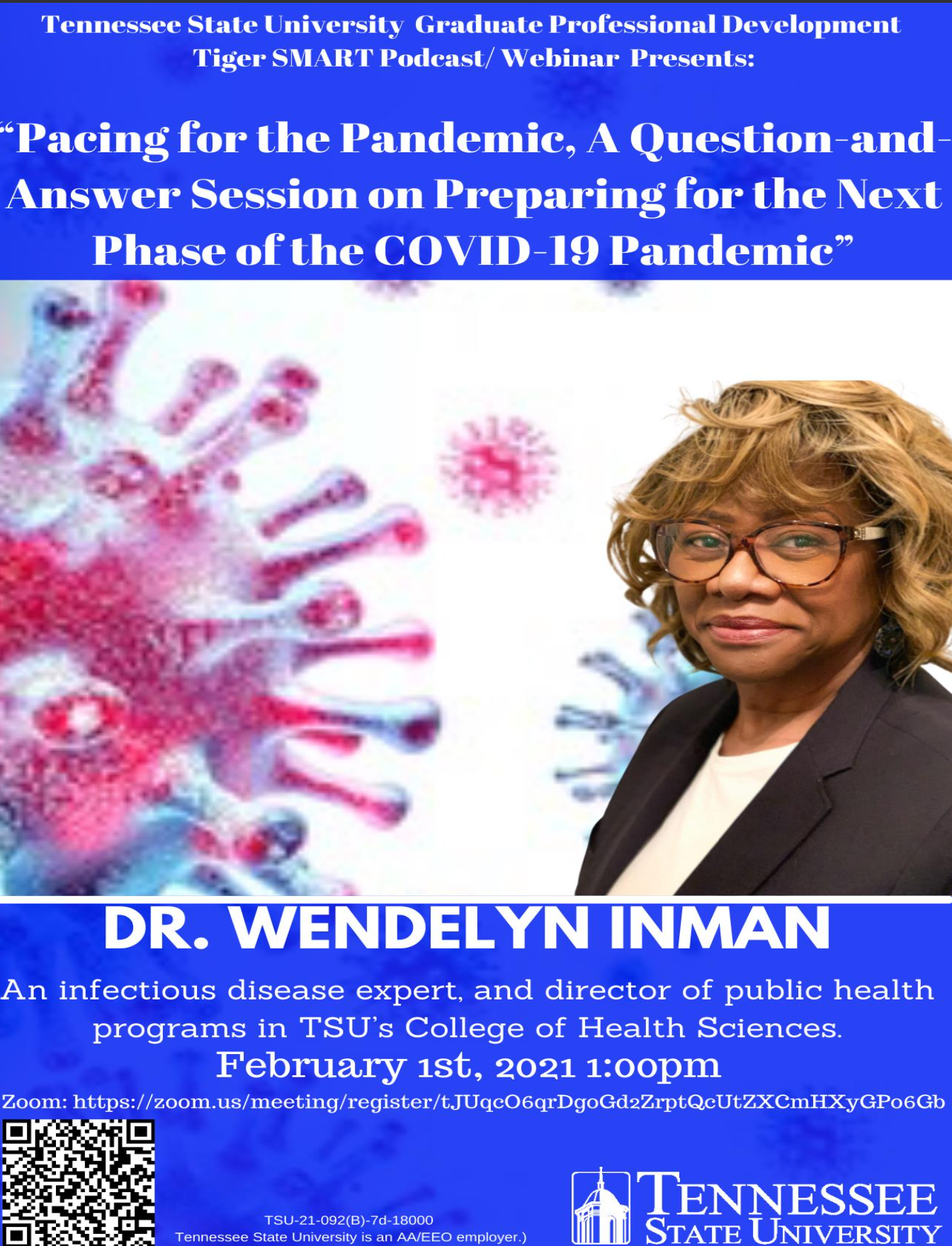 Tennessee State University Graduate Professional Development
Tiger SMART Podcast/ Webinar Presents:

"Pacing for the Pandemic, A Question-and-Answer Session on Preparing for the Next Phase of the COVID-19 Pandemic"

DR. WENDELYN INMAN

An infectious disease expert, and director of public health programs in TSU's College of Health Sciences.

February 1st, 2021 1:00pm

Zoom: https://zoom.us/meeting/register/tJUqcO6qrDgoGd2ZrptQcUtZXCmHXyGPo6Gb

TSU-21-092(B)-7d-18000
Tennessee State University is an AA/EEO employer.)

TENNESSEE STATE UNIVERSITY